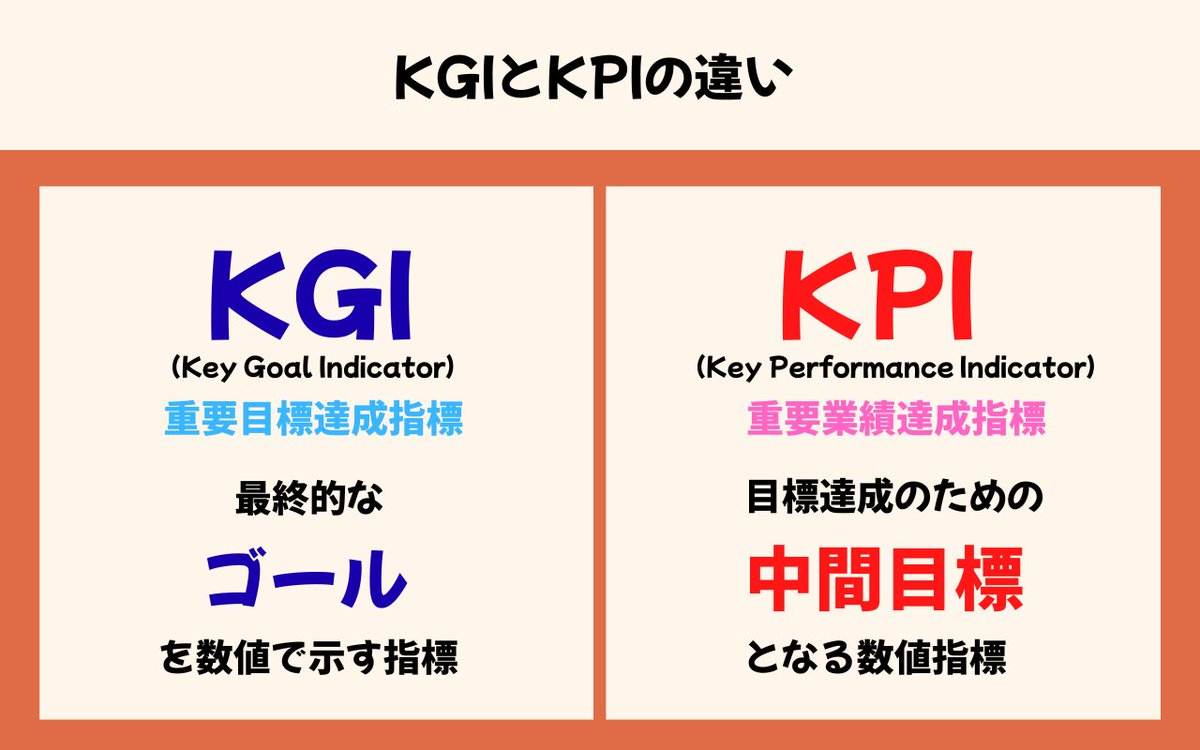 KGIとKPIの違い

KGI
(Key Goal Indicator)
重要目標達成指標

最終的な
ゴール
を数値で示す指標

KPI
(Key Performance Indicator)
重要業績達成指標

目標達成のための
中間目標
となる数値指標